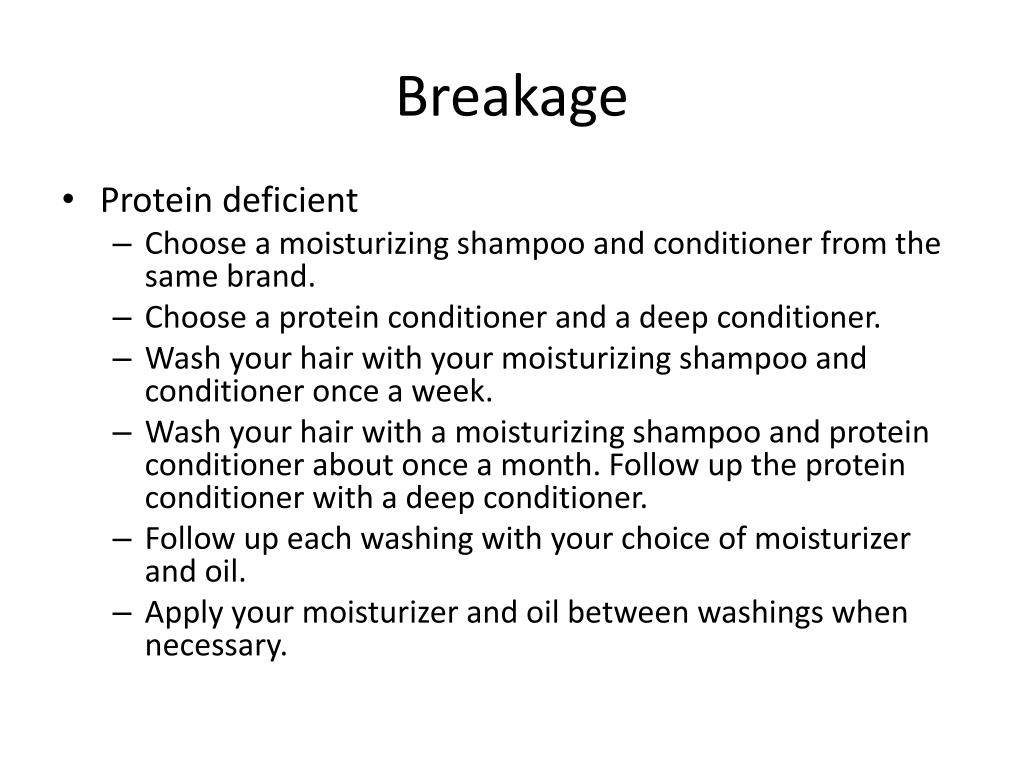 Breakage

• Protein deficient
  – Choose a moisturizing shampoo and conditioner from the same brand.
  – Choose a protein conditioner and a deep conditioner.
  – Wash your hair with your moisturizing shampoo and conditioner once a week.
  – Wash your hair with a moisturizing shampoo and protein conditioner about once a month. Follow up the protein conditioner with a deep conditioner.
  – Follow up each washing with your choice of moisturizer and oil.
  – Apply your moisturizer and oil between washings when necessary.